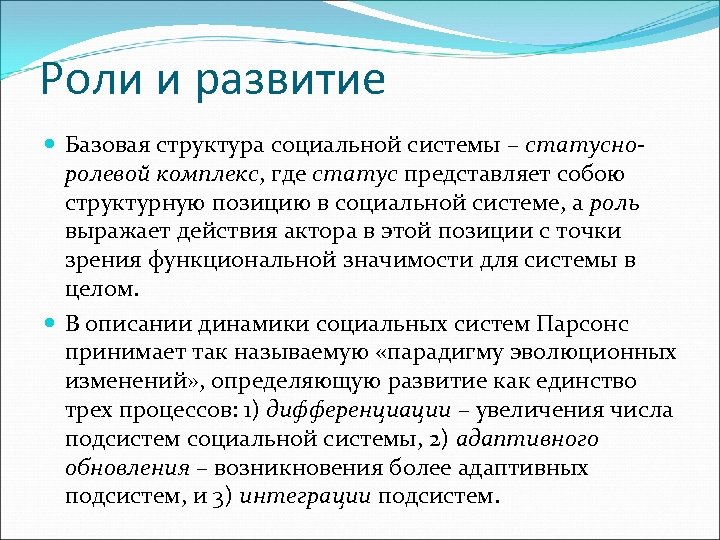 Роли и развитие

Базовая структура социальной системы – статусно-ролевой комплекс, где статус представляет собою структурную позицию в социальной системе, а роль выражает действия актора в этой позиции с точки зрения функциональной значимости для системы в целом.

В описании динамики социальных систем Парсонс принимает так называемую «парадигму эволюционных изменений», определяющую развитие как единство трех процессов: 1) дифференциации – увеличения числа подсистем социальной системы, 2) адаптивного обновления – возникновения более адаптивных подсистем, и 3) интеграции подсистем.